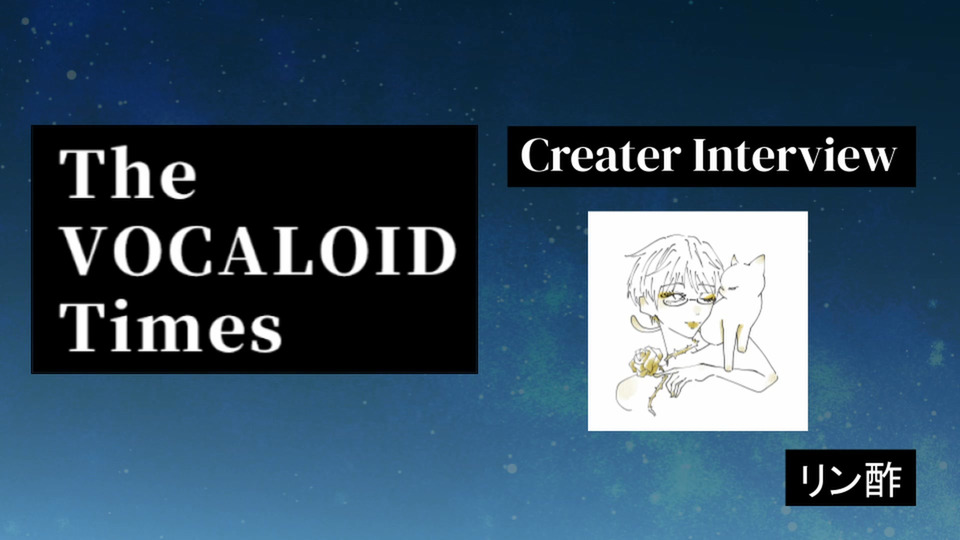 The VOCALOID Times

Creater Interview

リン酢